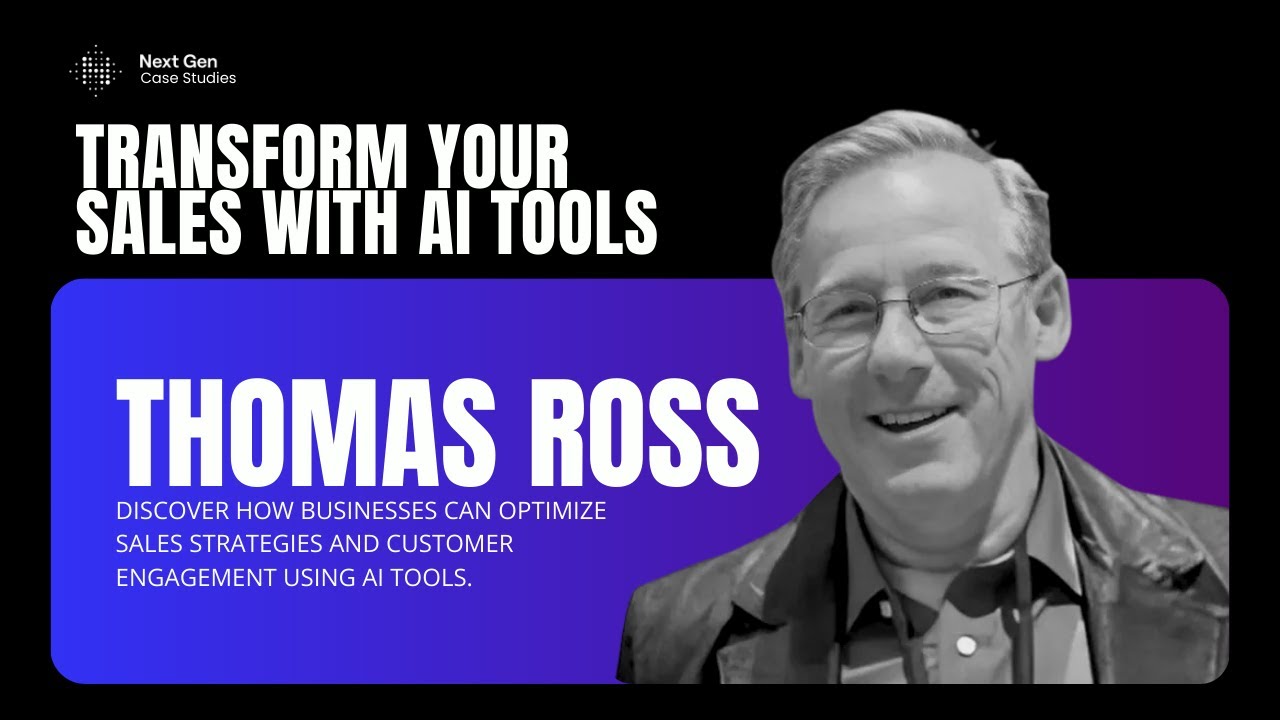 Next Gen
Case Studies

TRANSFORM YOUR SALES WITH AI TOOLS

THOMAS ROSS

DISCOVER HOW BUSINESSES CAN OPTIMIZE SALES STRATEGIES AND CUSTOMER ENGAGEMENT USING AI TOOLS.